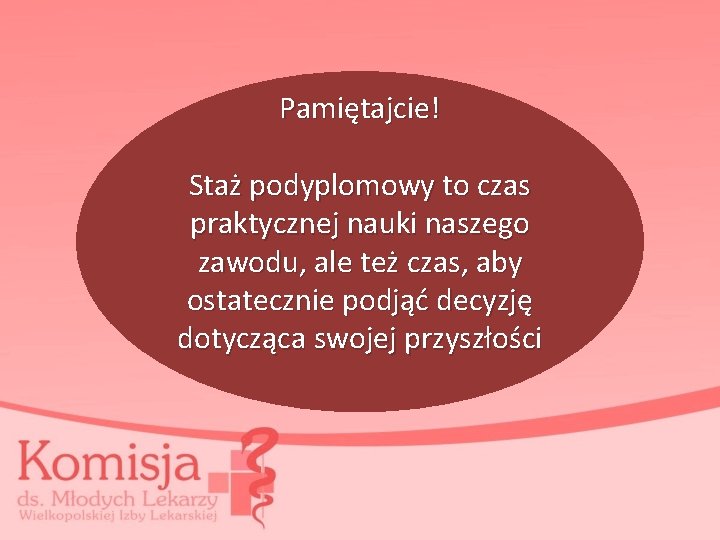 Pamiętajcie!

Staż podyplomowy to czas praktycznej nauki naszego zawodu, ale też czas, aby ostatecznie podjąć decyzję dotycząca swojej przyszłości

Komisja
ds. Młodych Lekarzy
Wielkopolskiej Izby Lekarskiej